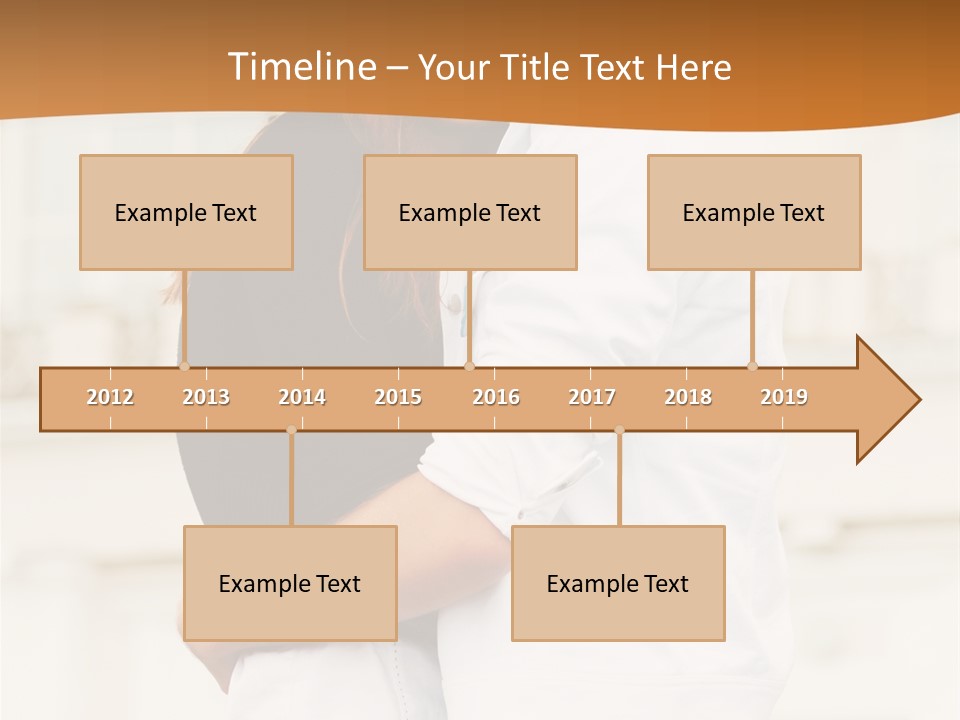 Timeline – Your Title Text Here

Example Text

Example Text

Example Text

2012 2013 2014 2015 2016 2017 2018 2019

Example Text

Example Text